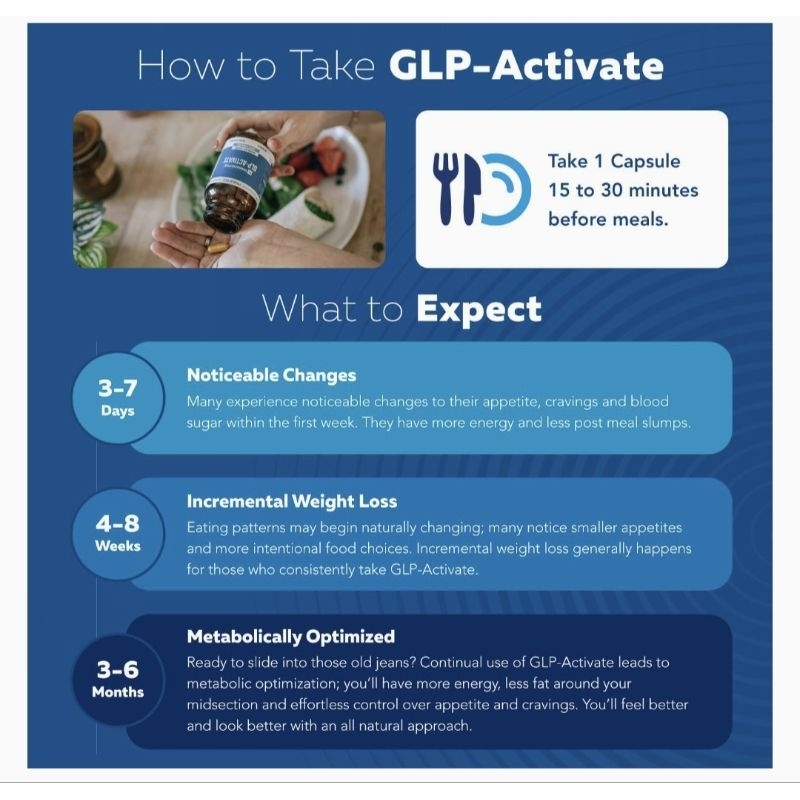 How to Take GLP-Activate

GLP-ACTIVATE

Take 1 Capsule 15 to 30 minutes before meals.

What to Expect

3-7 Days

Noticeable Changes

Many experience noticeable changes to their appetite, cravings and blood sugar within the first week. They have more energy and less post meal slumps.

4-8 Weeks

Incremental Weight Loss

Eating patterns may begin naturally changing; many notice smaller appetites and more intentional food choices. Incremental weight loss generally happens for those who consistently take GLP-Activate.

3-6 Months

Metabolically Optimized

Ready to slide into those old jeans? Continual use of GLP-Activate leads to metabolic optimization; you'll have more energy, less fat around your midsection and effortless control over appetite and cravings. You'll feel better and look better with an all natural approach.